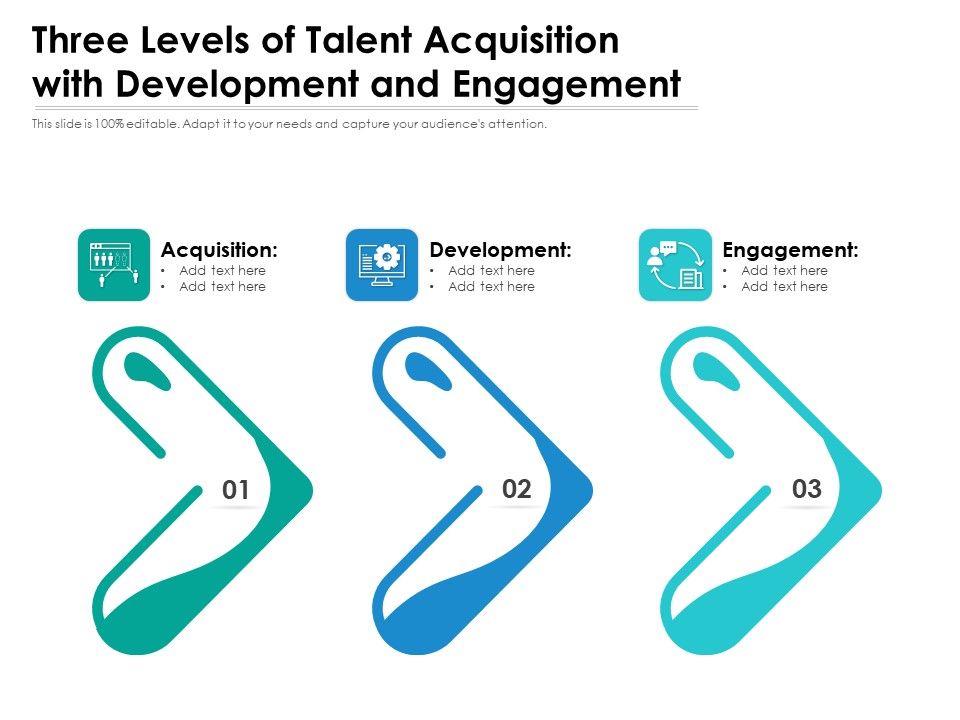 Three Levels of Talent Acquisition with Development and Engagement

This slide is 100% editable. Adapt it to your needs and capture your audience's attention.

Acquisition:
• Add text here
• Add text here

Development:
• Add text here
• Add text here

Engagement:
• Add text here
• Add text here

01

02

03